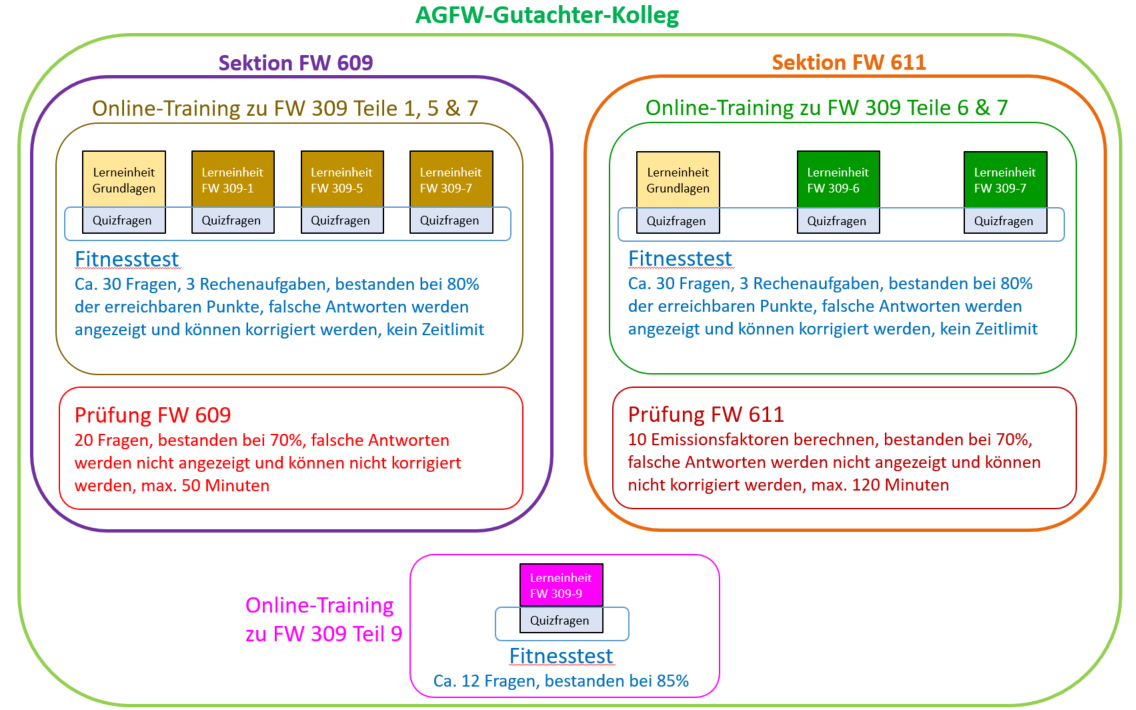 AGFW-Gutachter-Kolleg

Sektion FW 609

Online-Training zu FW 309 Teile 1, 5 & 7

Lerneinheit Grundlagen
Quizfragen

Lerneinheit FW 309-1
Quizfragen

Lerneinheit FW 309-5
Quizfragen

Lerneinheit FW 309-7
Quizfragen

Fitnesstest
Ca. 30 Fragen, 3 Rechenaufgaben, bestanden bei 80% der erreichbaren Punkte, falsche Antworten werden angezeigt und können korrigiert werden, kein Zeitlimit

Prüfung FW 609
20 Fragen, bestanden bei 70%, falsche Antworten werden nicht angezeigt und können nicht korrigiert werden, max. 50 Minuten

Sektion FW 611

Online-Training zu FW 309 Teile 6 & 7

Lerneinheit Grundlagen
Quizfragen

Lerneinheit FW 309-6
Quizfragen

Lerneinheit FW 309-7
Quizfragen

Fitnesstest
Ca. 30 Fragen, 3 Rechenaufgaben, bestanden bei 80% der erreichbaren Punkte, falsche Antworten werden angezeigt und können korrigiert werden, kein Zeitlimit

Prüfung FW 611
10 Emissionsfaktoren berechnen, bestanden bei 70%, falsche Antworten werden nicht angezeigt und können nicht korrigiert werden, max. 120 Minuten

Online-Training zu FW 309 Teil 9

Lerneinheit FW 309-9
Quizfragen

Fitnesstest
Ca. 12 Fragen, bestanden bei 85%